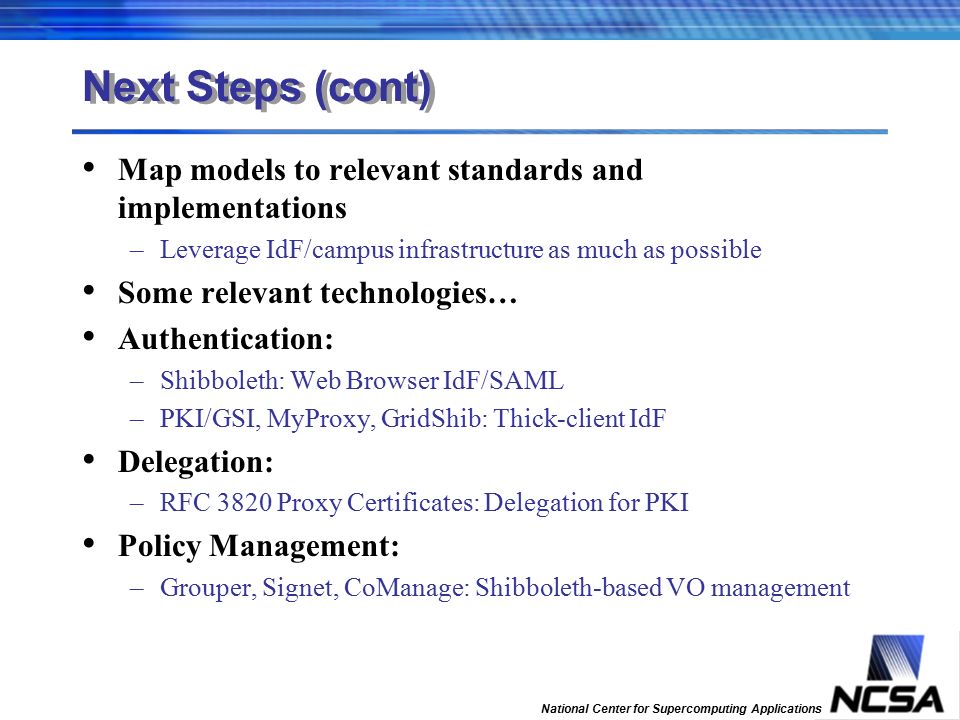 Next Steps (cont)

• Map models to relevant standards and implementations
– Leverage IdF/campus infrastructure as much as possible

• Some relevant technologies…

• Authentication:
– Shibboleth: Web Browser IdF/SAML
– PKI/GSI, MyProxy, GridShib: Thick-client IdF

• Delegation:
– RFC 3820 Proxy Certificates: Delegation for PKI

• Policy Management:
– Grouper, Signet, CoManage: Shibboleth-based VO management

National Center for Supercomputing Applications

NCSA